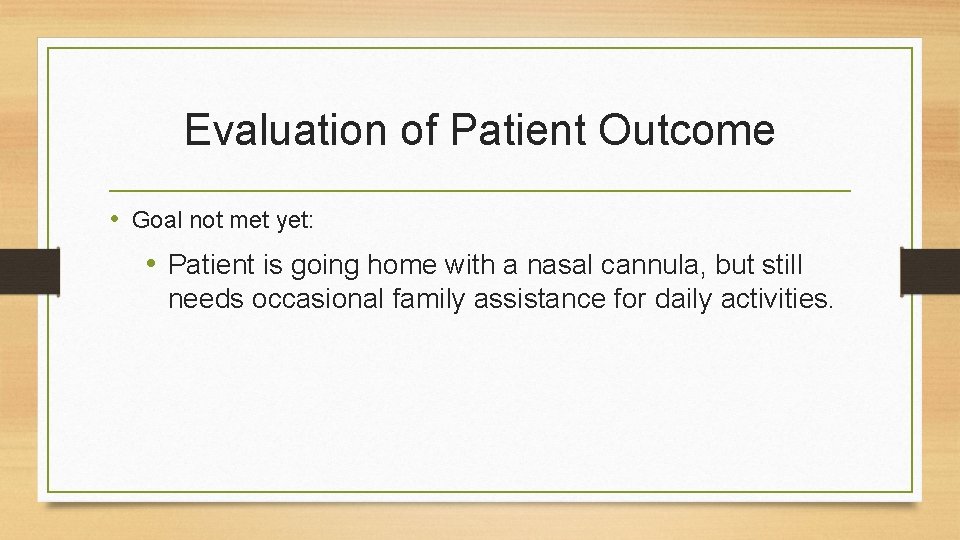 Evaluation of Patient Outcome

• Goal not met yet:

• Patient is going home with a nasal cannula, but still needs occasional family assistance for daily activities.